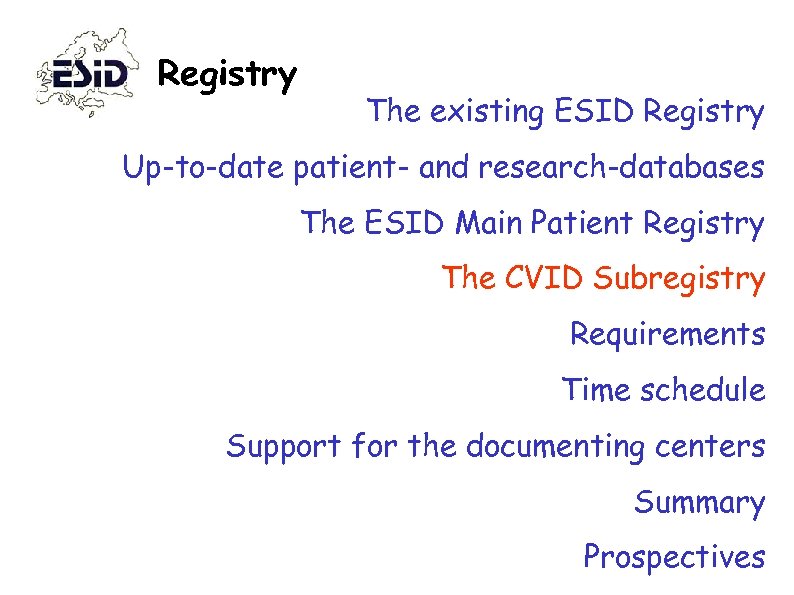 ESID Registry

The existing ESID Registry

Up-to-date patient- and research-databases

The ESID Main Patient Registry

The CVID Subregistry

Requirements

Time schedule

Support for the documenting centers

Summary

Prospectives